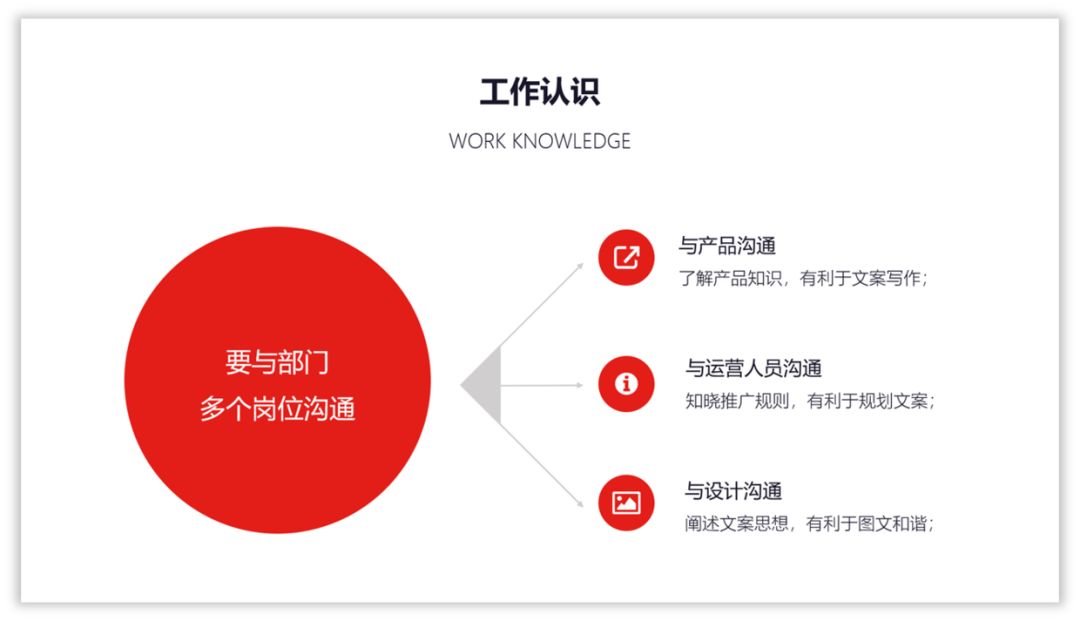 工作认识

WORK KNOWLEDGE

要与部门
多个岗位沟通

与产品沟通
了解产品知识，有利于文案写作；

与运营人员沟通
知晓推广规则，有利于规划文案；

与设计沟通
阐述文案思想，有利于图文和谐；